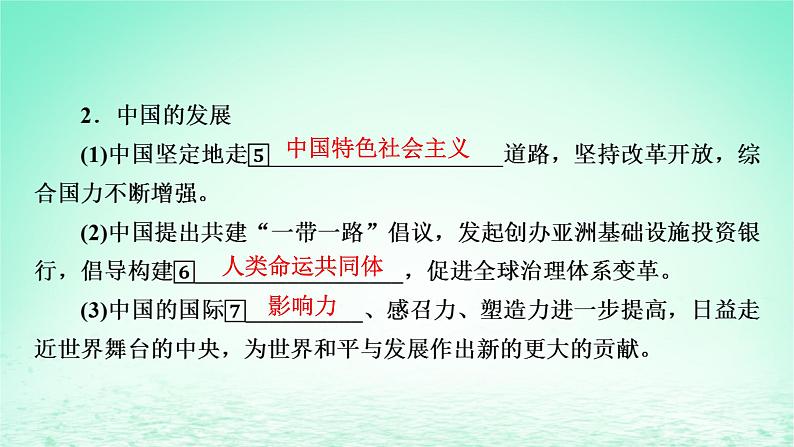 2．中国的发展

(1)中国坚定地走5 中国特色社会主义 道路，坚持改革开放，综合国力不断增强。

(2)中国提出共建“一带一路”倡议，发起创办亚洲基础设施投资银行，倡导构建6 人类命运共同体 ，促进全球治理体系变革。

(3)中国的国际7 影响力 、感召力、塑造力进一步提高，日益走近世界舞台的中央，为世界和平与发展作出新的更大的贡献。